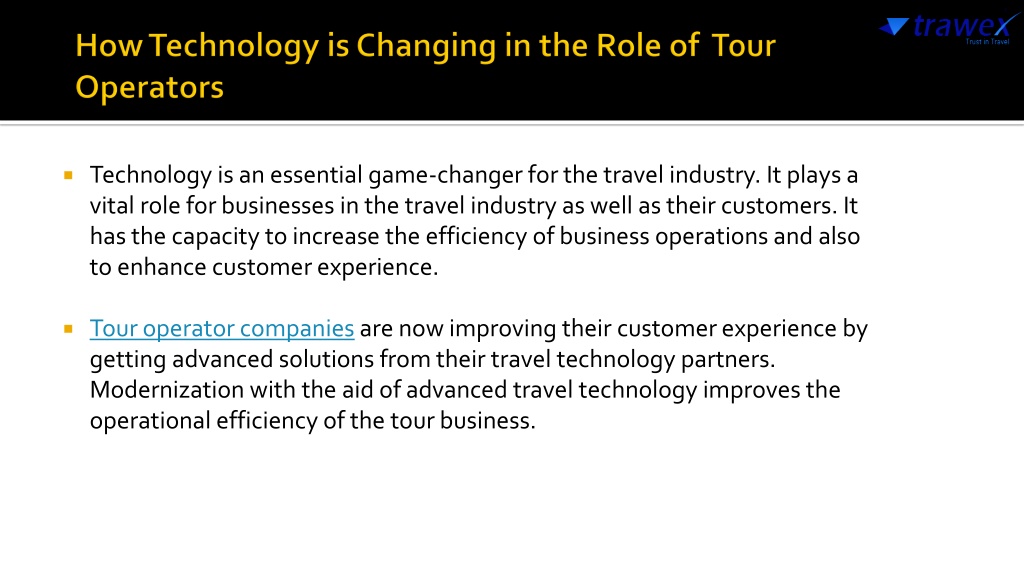 How Technology is Changing in the Role of Tour Operators

trawex
Trust in Travel

Technology is an essential game-changer for the travel industry. It plays a vital role for businesses in the travel industry as well as their customers. It has the capacity to increase the efficiency of business operations and also to enhance customer experience.

Tour operator companies are now improving their customer experience by getting advanced solutions from their travel technology partners. Modernization with the aid of advanced travel technology improves the operational efficiency of the tour business.